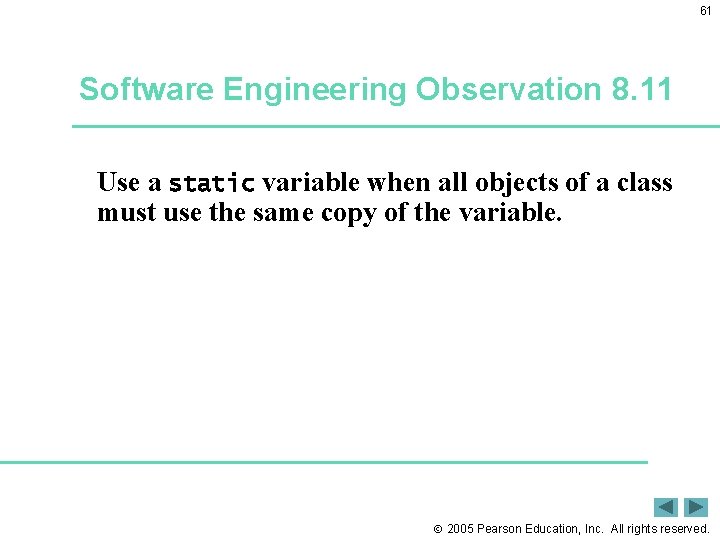 61

Software Engineering Observation 8.11

Use a static variable when all objects of a class must use the same copy of the variable.

© 2005 Pearson Education, Inc. All rights reserved.